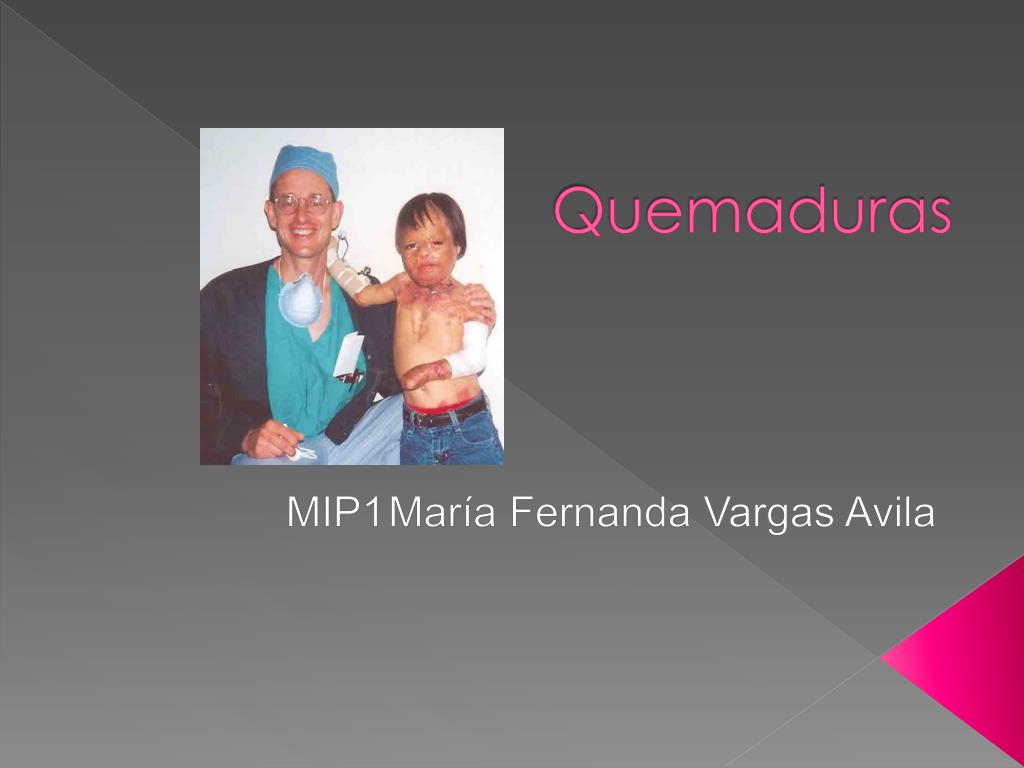 Quemaduras

MIP1María Fernanda Vargas Avila